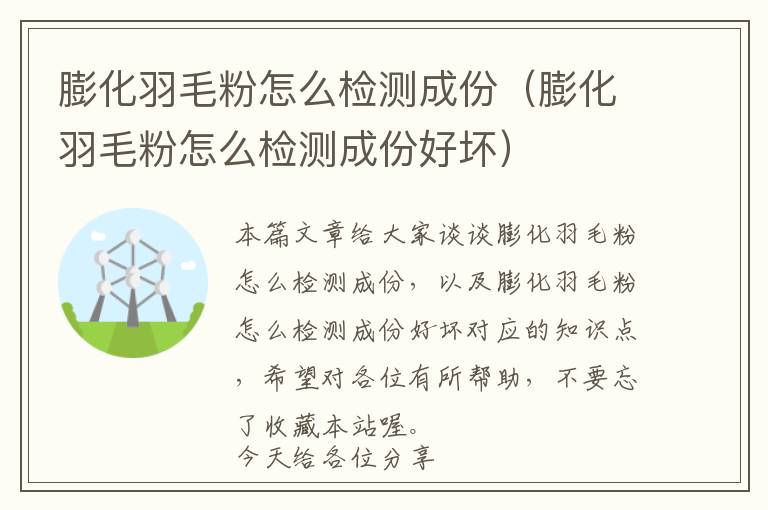 膨化羽毛粉怎么检测成份（膨化羽毛粉怎么检测成份好坏）

本篇文章给大家谈谈膨化羽毛粉怎么检测成份，以及膨化羽毛粉怎么检测成份好坏对应的知识点，希望对各位有所帮助，不要忘了收藏本站喔。
今天给各位分享